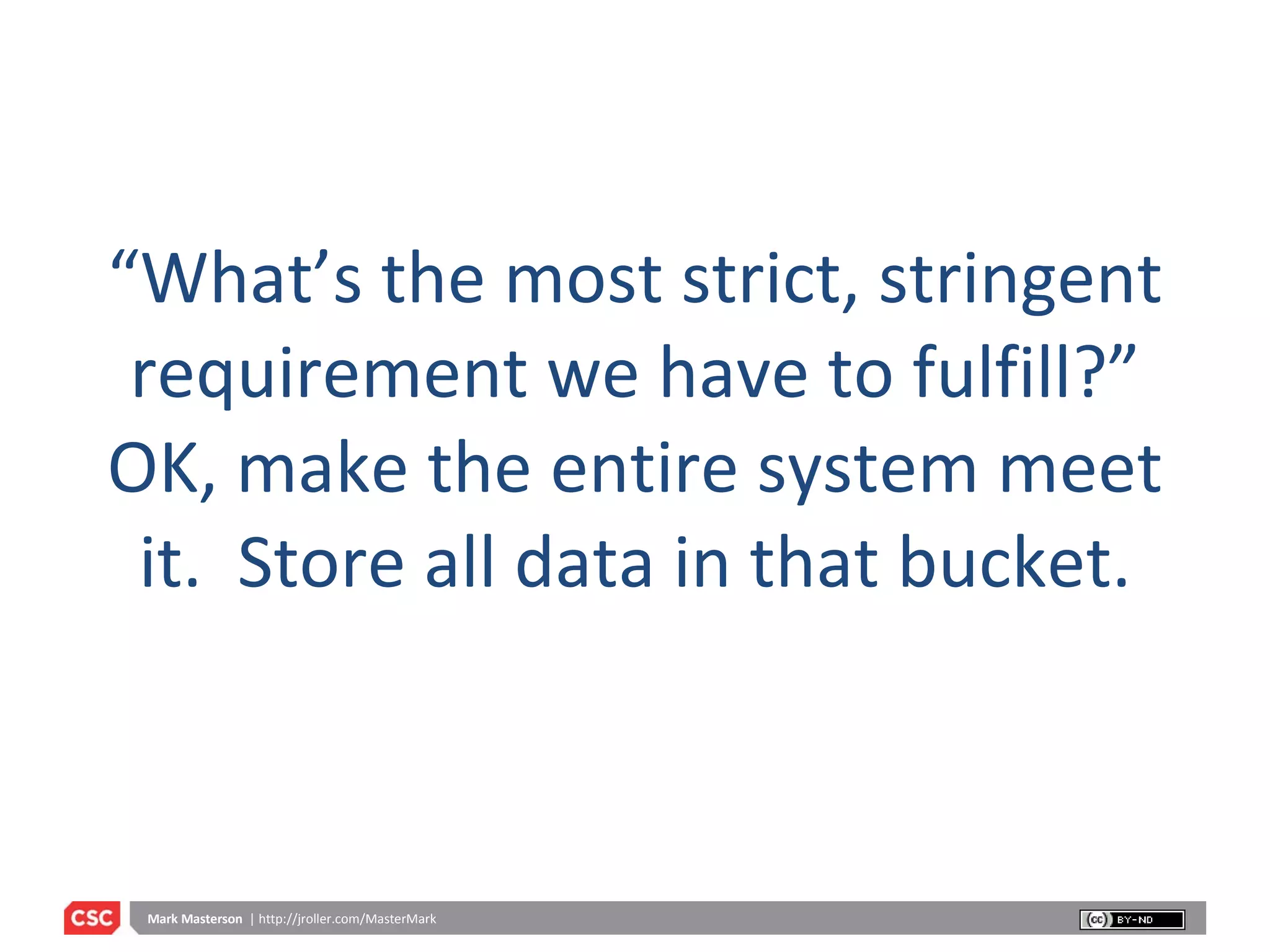 “What’s the most strict, stringent requirement we have to fulfill?” OK, make the entire system meet it.  Store all data in that bucket.

CSC

Mark Masterson | http://jroller.com/MasterMark

cc BY-ND